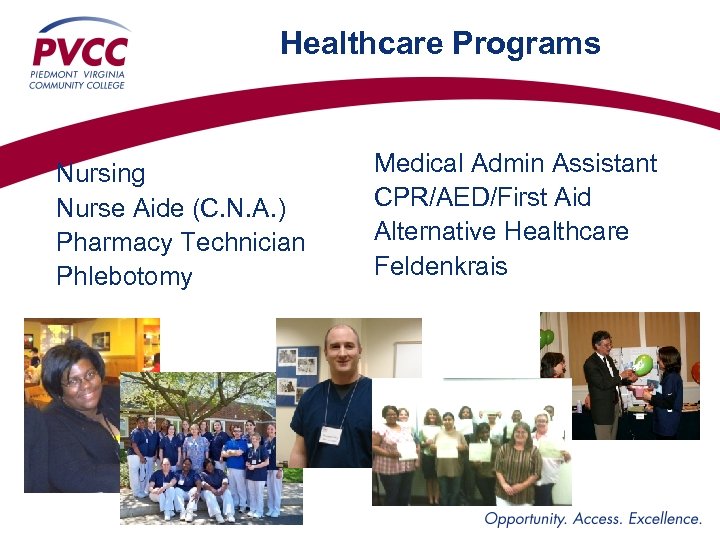 PVCC
PIEDMONT VIRGINIA
COMMUNITY COLLEGE

Healthcare Programs

Nursing
Nurse Aide (C.N.A.)
Pharmacy Technician
Phlebotomy

Medical Admin Assistant
CPR/AED/First Aid
Alternative Healthcare
Feldenkrais

Opportunity. Access. Excellence.